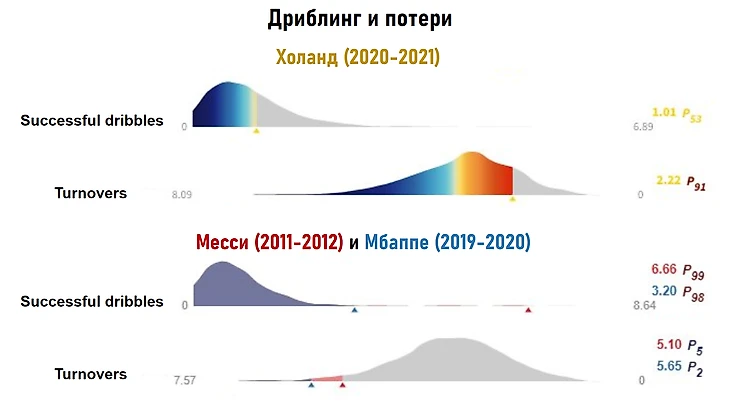 Дриблинг и потери

Холанд (2020-2021)

Successful dribbles 0 6.89 1.01 $P_{53}$

Turnovers 8.09 0 2.22 $P_{91}$

Месси (2011-2012) и Мбаппе (2019-2020)

Successful dribbles 0 8.64 6.66 $P_{99}$ 3.20 $P_{98}$

Turnovers 7.57 0 5.10 $P_{5}$ 5.65 $P_{2}$